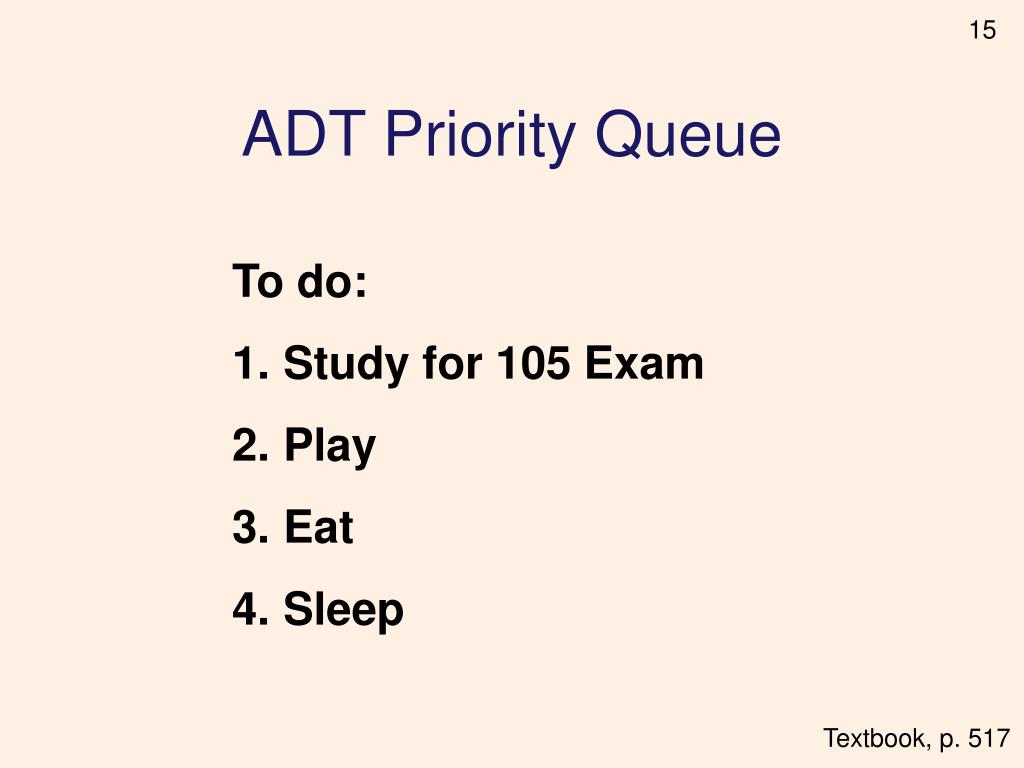 15

ADT Priority Queue

To do:
1. Study for 105 Exam
2. Play
3. Eat
4. Sleep

Textbook, p. 517